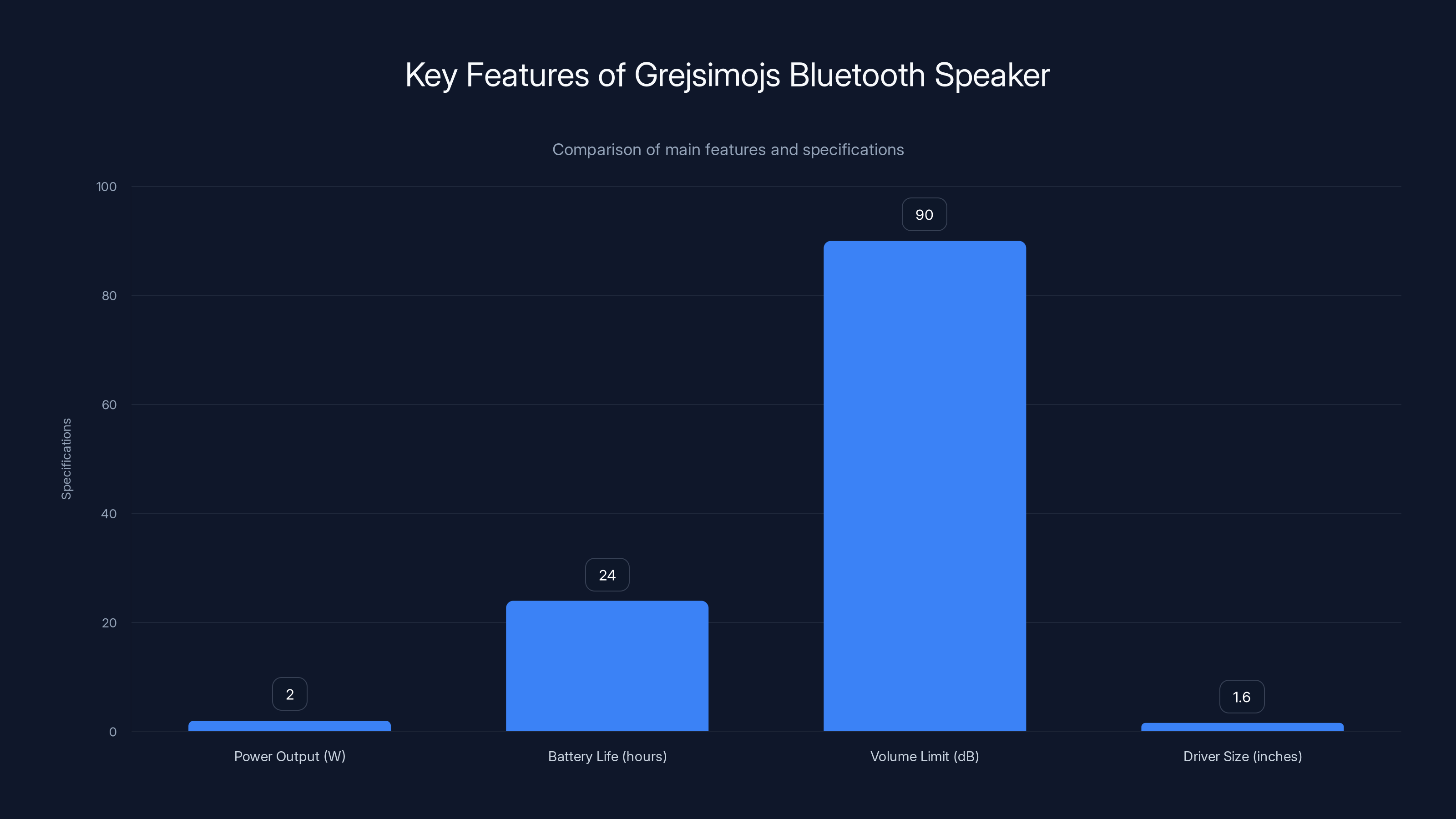 Key Features of Grejsimojs Bluetooth Speaker

Comparison of main features and specifications

Specifications

100
80
60
40
20
0

2
24
90
1.6

Power Output (W)
Battery Life (hours)
Volume Limit (dB)
Driver Size (inches)